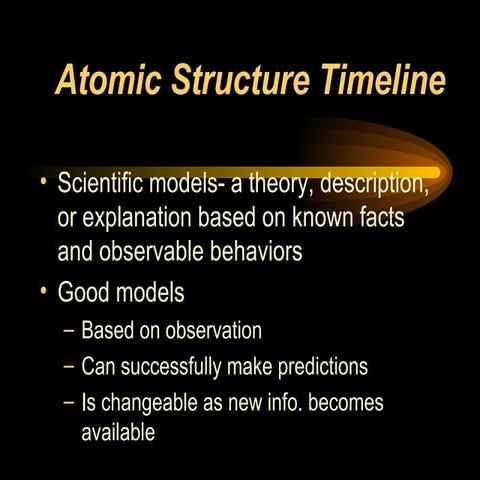 Atomic Structure Timeline

• Scientific models- a theory, description, or explanation based on known facts and observable behaviors

• Good models
– Based on observation
– Can successfully make predictions
– Is changeable as new info. becomes available